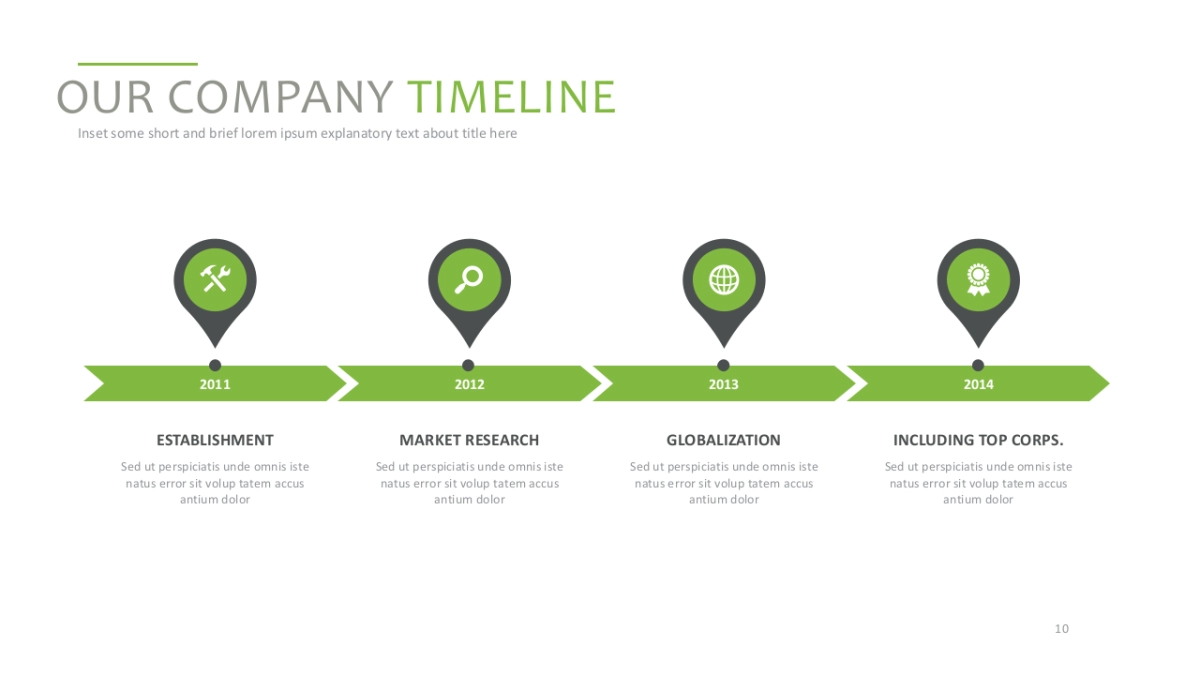 OUR COMPANY TIMELINE

Inset some short and brief lorem ipsum explanatory text about title here

2011

2012

2013

2014

ESTABLISHMENT

Sed ut perspiciatis unde omnis iste natus error sit volup tatem accus antium dolor

MARKET RESEARCH

Sed ut perspiciatis unde omnis iste natus error sit volup tatem accus antium dolor

GLOBALIZATION

Sed ut perspiciatis unde omnis iste natus error sit volup tatem accus antium dolor

INCLUDING TOP CORPS.

Sed ut perspiciatis unde omnis iste natus error sit volup tatem accus antium dolor

10